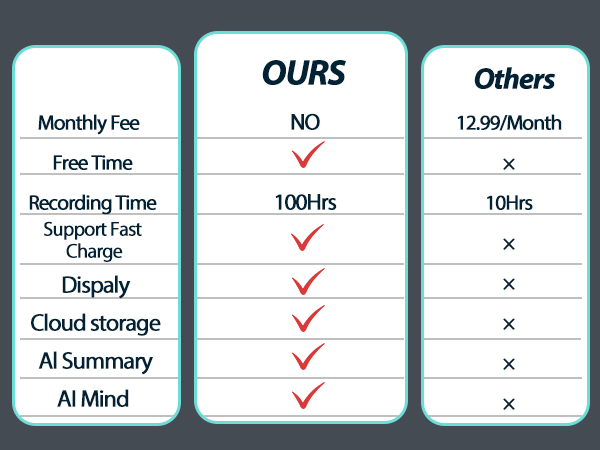 |  | OURS | Others |
|---|---|---|
| Monthly Fee | NO | 12.99/Month |
| Free Time | ✓ | × |
| Recording Time | 100Hrs | 10Hrs |
| Support Fast Charge | ✓ | × |
| Dispaly | ✓ | × |
| Cloud storage | ✓ | × |
| AI Summary | ✓ | × |
| AI Mind | ✓ | × |